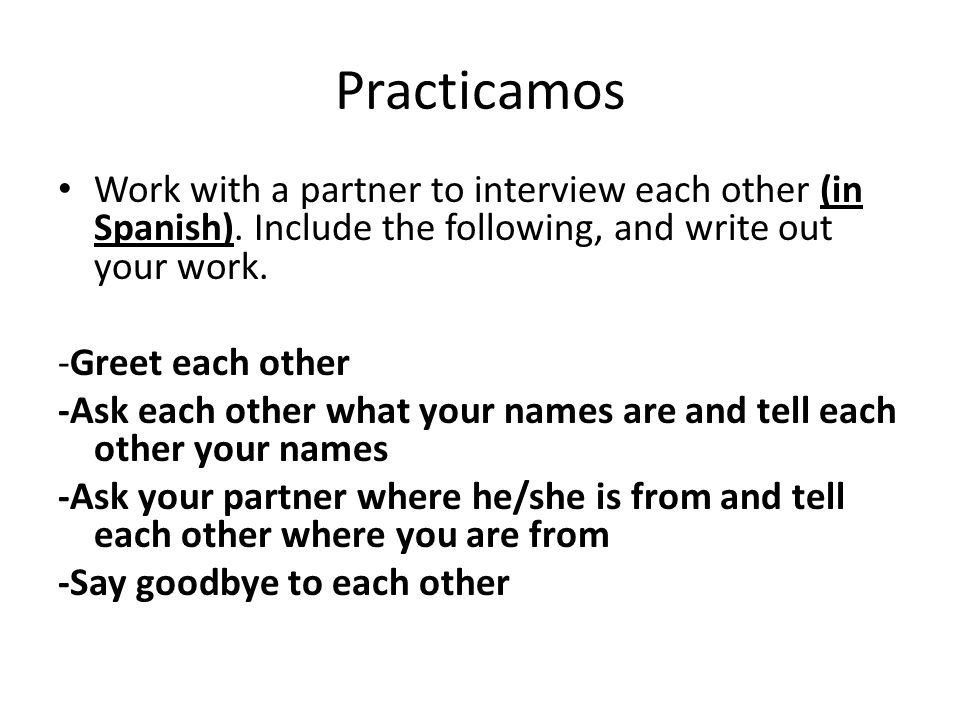 Practicamos

• Work with a partner to interview each other (in Spanish). Include the following, and write out your work.

-Greet each other

-Ask each other what your names are and tell each other your names

-Ask your partner where he/she is from and tell each other where you are from

-Say goodbye to each other